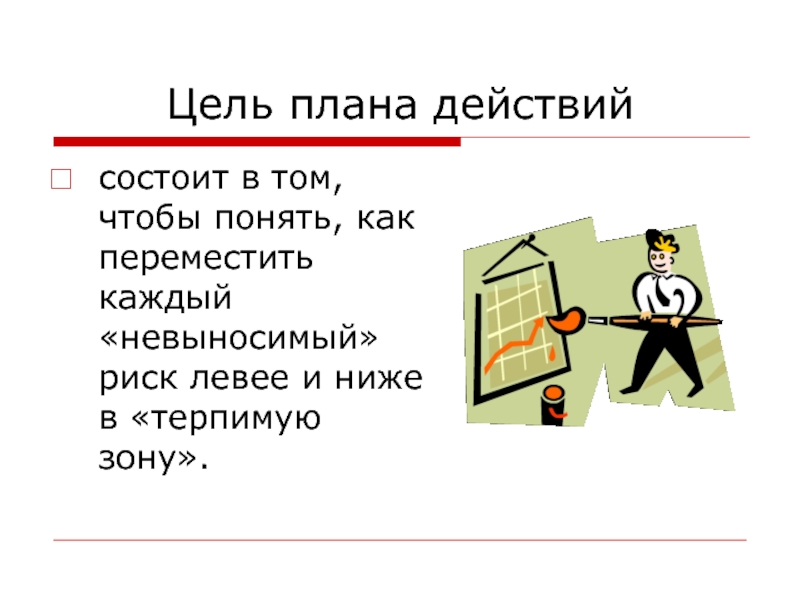 Цель плана действий

состоит в том, чтобы понять, как переместить каждый «невыносимый» риск левее и ниже в «терпимую зону».